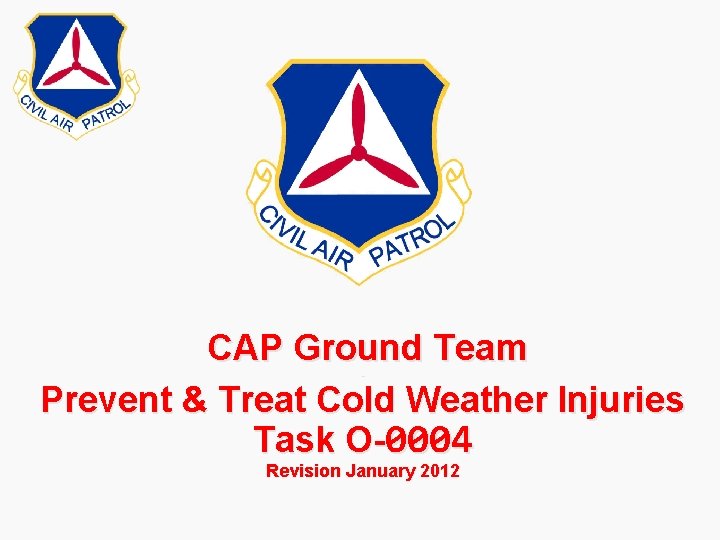 CIVIL AIR PATROL

CIVIL AIR PATROL

CAP Ground Team

Prevent & Treat Cold Weather Injuries
Task O-0004
Revision January 2012